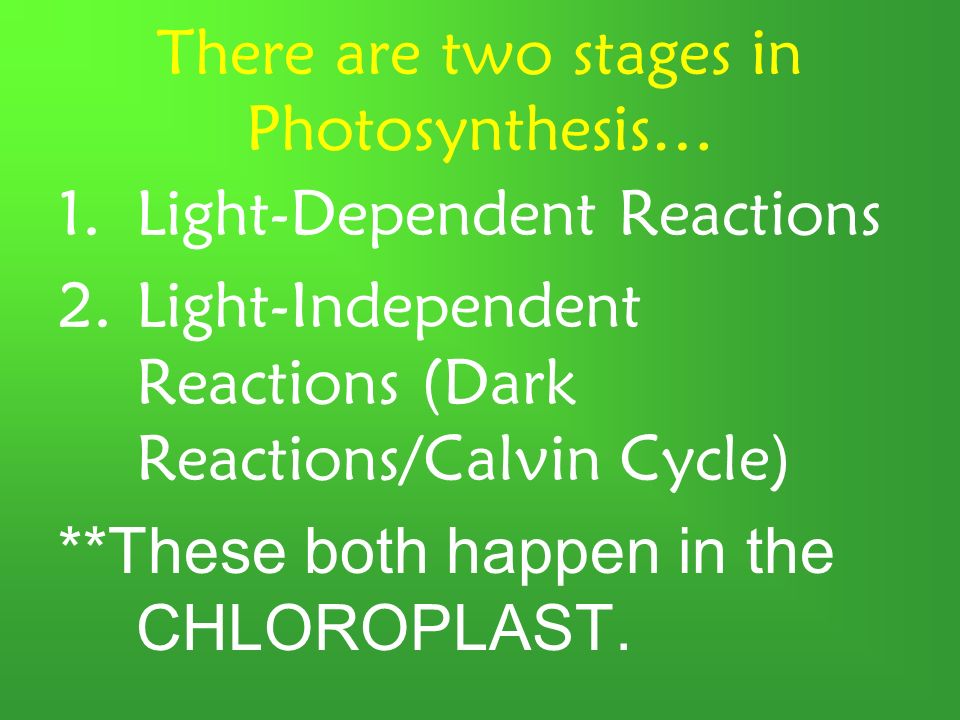 There are two stages in Photosynthesis…

1. Light-Dependent Reactions
2. Light-Independent Reactions (Dark Reactions/Calvin Cycle)

**These both happen in the CHLOROPLAST.